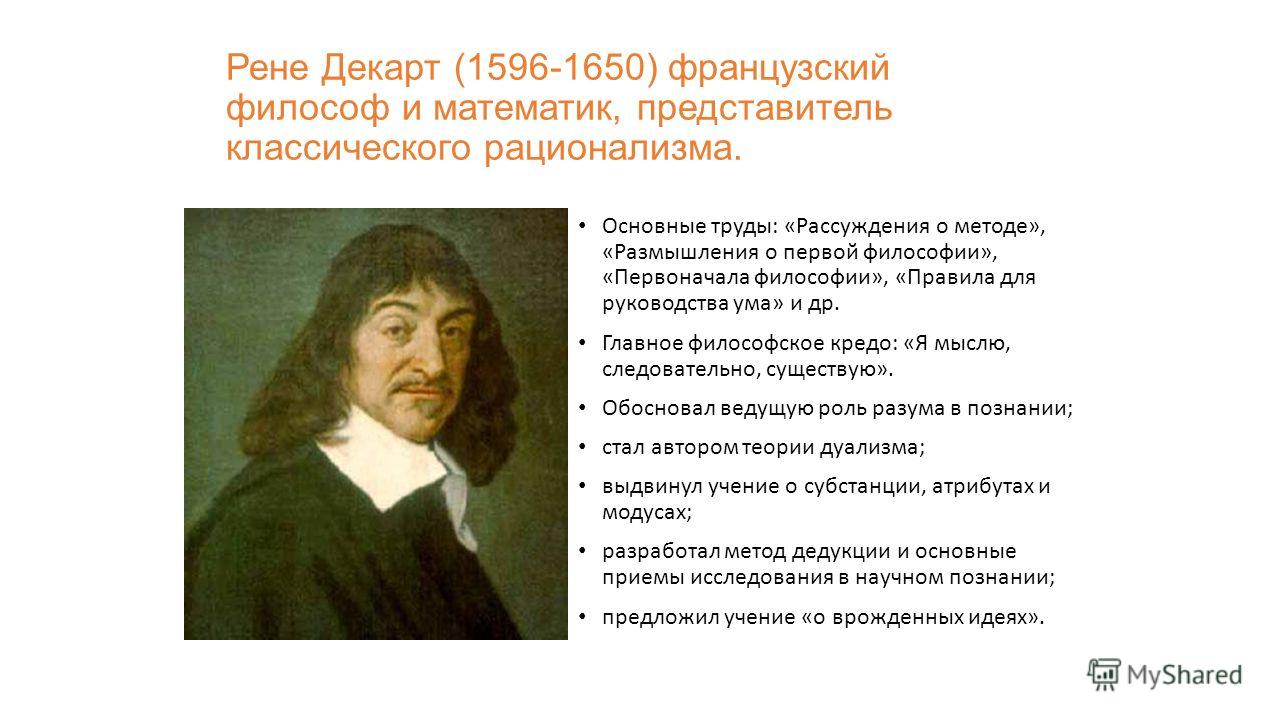 Рене Декарт (1596-1650) французский философ и математик, представитель классического рационализма.

• Основные труды: «Рассуждения о методе», «Размышления о первой философии», «Первоначала философии», «Правила для руководства ума» и др.

• Главное философское кредо: «Я мыслю, следовательно, существую».

• Обосновал ведущую роль разума в познании;

• стал автором теории дуализма;

• выдвинул учение о субстанции, атрибутах и модусах;

• разработал метод дедукции и основные приемы исследования в научном познании;

• предложил учение «о врожденных идеях».

MyShared